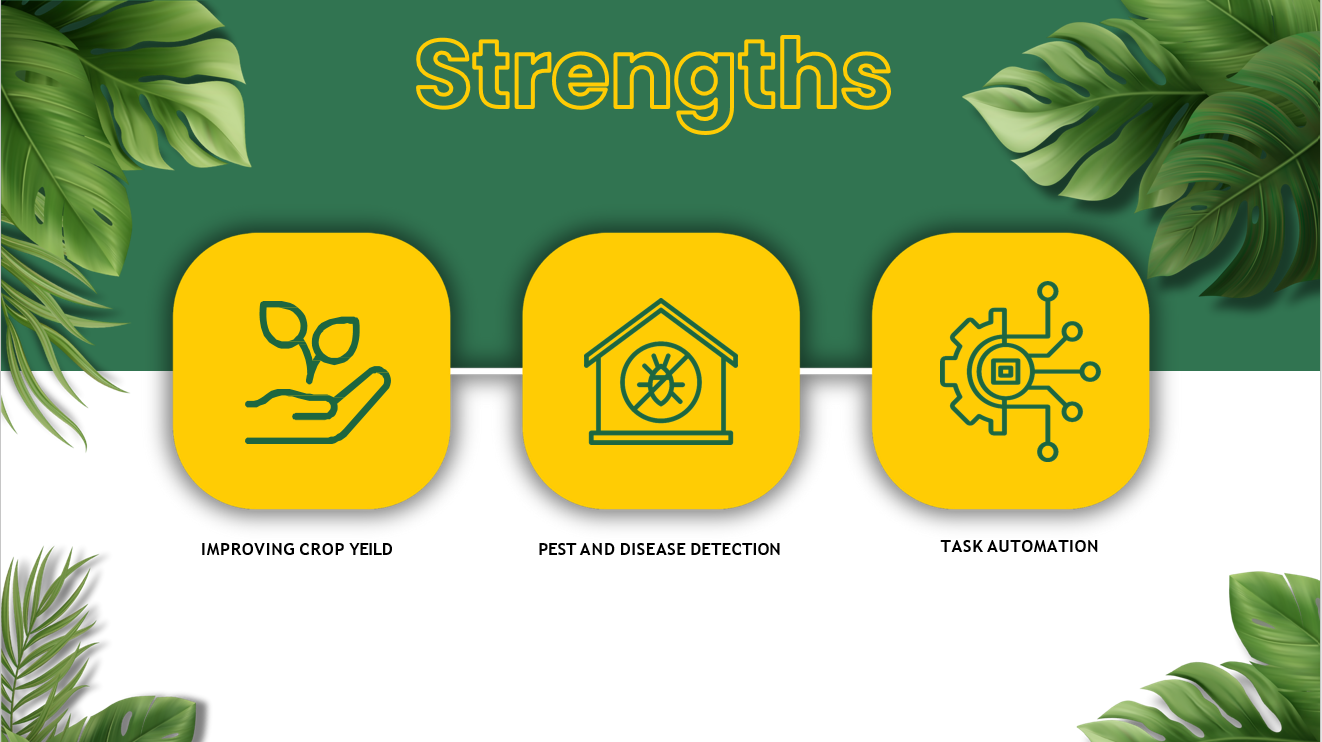 Strengths

IMPROVING CROP YEILD

PEST AND DISEASE DETECTION

TASK AUTOMATION